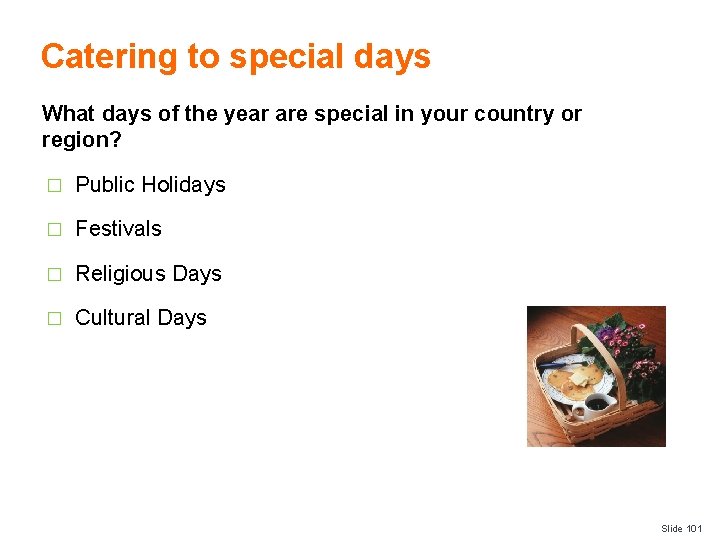 Catering to special days

What days of the year are special in your country or region?

□ Public Holidays

□ Festivals

□ Religious Days

□ Cultural Days

Slide 101